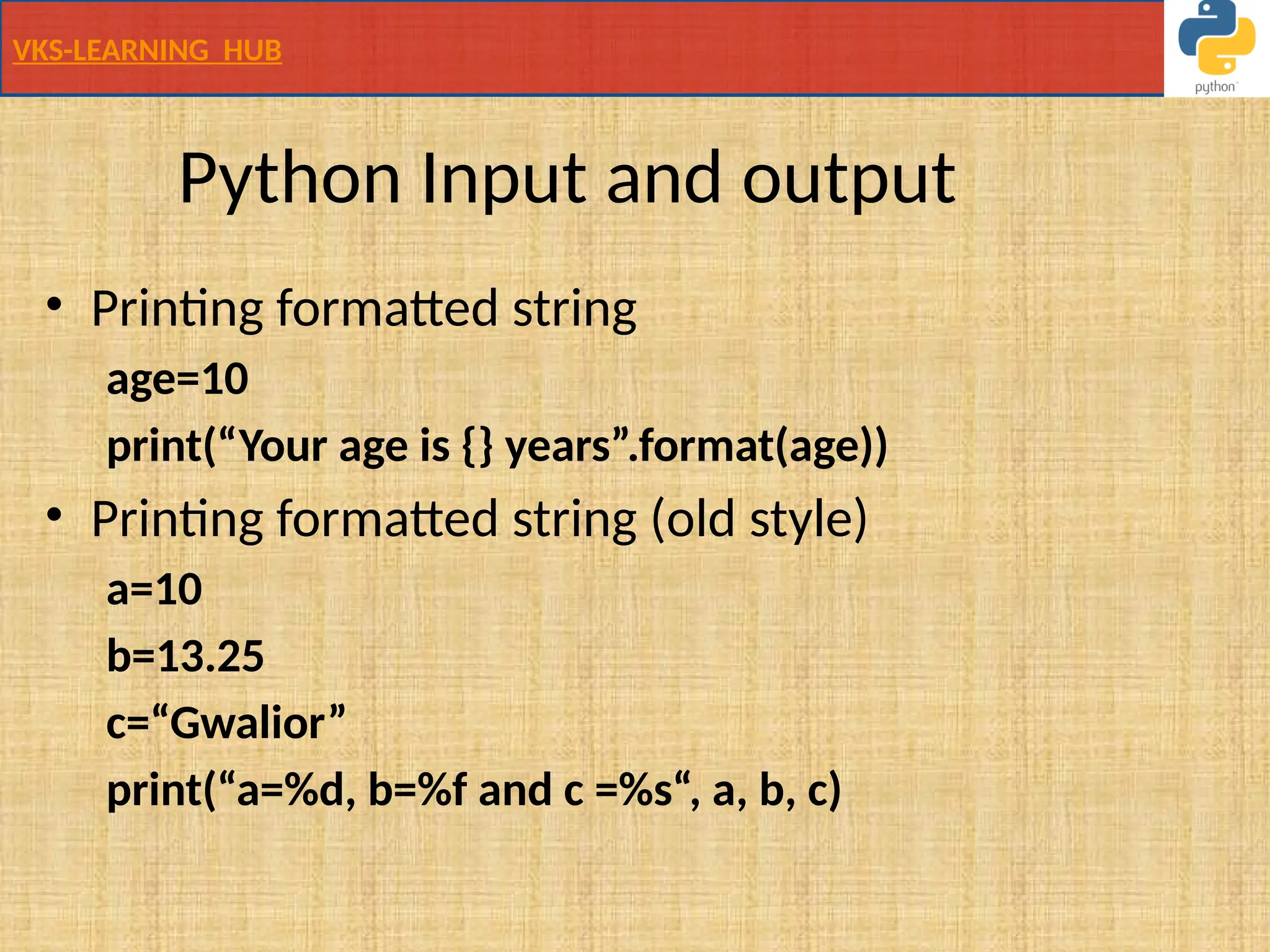 VKS-LEARNING HUB

python

Python Input and output

• Printing formatted string

age=10

print(“Your age is {} years”.format(age))

• Printing formatted string (old style)

a=10

b=13.25

c=“Gwalior”

print(“a=%d, b=%f and c =%s“, a, b, c)